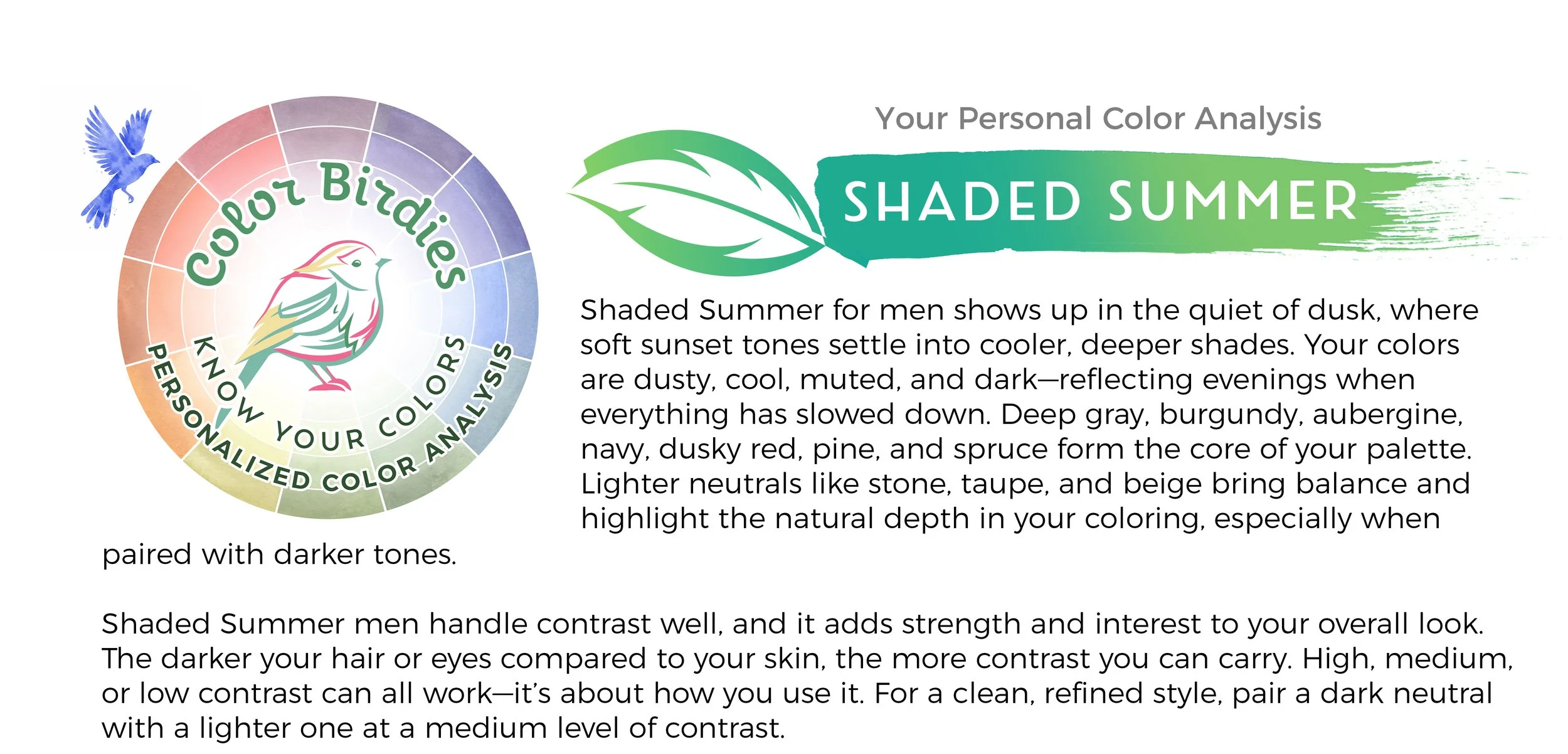 Color Birdies
KNOW YOUR COLORS
PERSONALIZED COLOR ANALYSIS

Your Personal Color Analysis

SHADED SUMMER

Shaded Summer for men shows up in the quiet of dusk, where soft sunset tones settle into cooler, deeper shades. Your colors are dusty, cool, muted, and dark—reflecting evenings when everything has slowed down. Deep gray, burgundy, aubergine, navy, dusky red, pine, and spruce form the core of your palette. Lighter neutrals like stone, taupe, and beige bring balance and highlight the natural depth in your coloring, especially when paired with darker tones.

Shaded Summer men handle contrast well, and it adds strength and interest to your overall look. The darker your hair or eyes compared to your skin, the more contrast you can carry. High, medium, or low contrast can all work—it's about how you use it. For a clean, refined style, pair a dark neutral with a lighter one at a medium level of contrast.